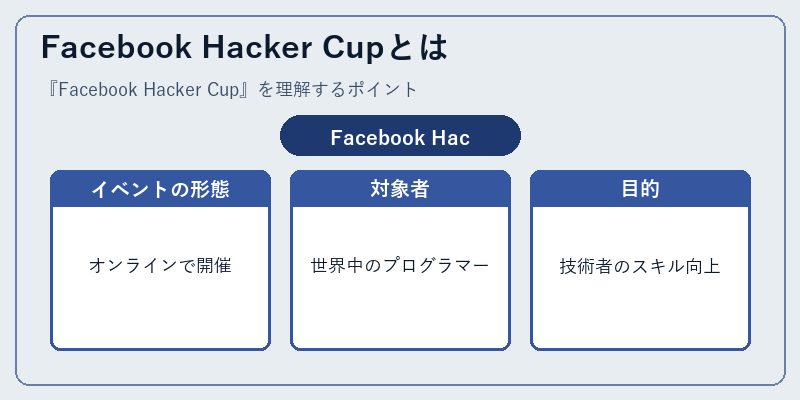 Facebook Hacker Cupとは

『Facebook Hacker Cup』を理解するポイント

Facebook Hac

イベントの形態

オンラインで開催

対象者

世界中のプログラマー

目的

技術者のスキル向上